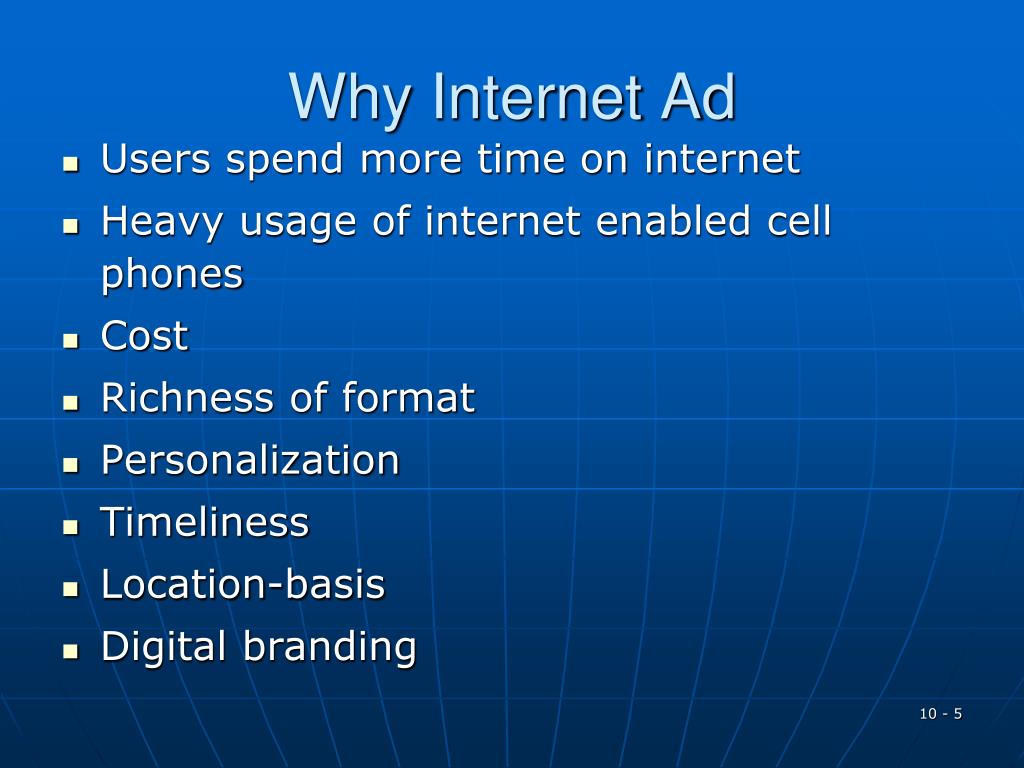 Why Internet Ad

- Users spend more time on internet
- Heavy usage of internet enabled cell phones
- Cost
- Richness of format
- Personalization
- Timeliness
- Location-basis
- Digital branding

10 - 5